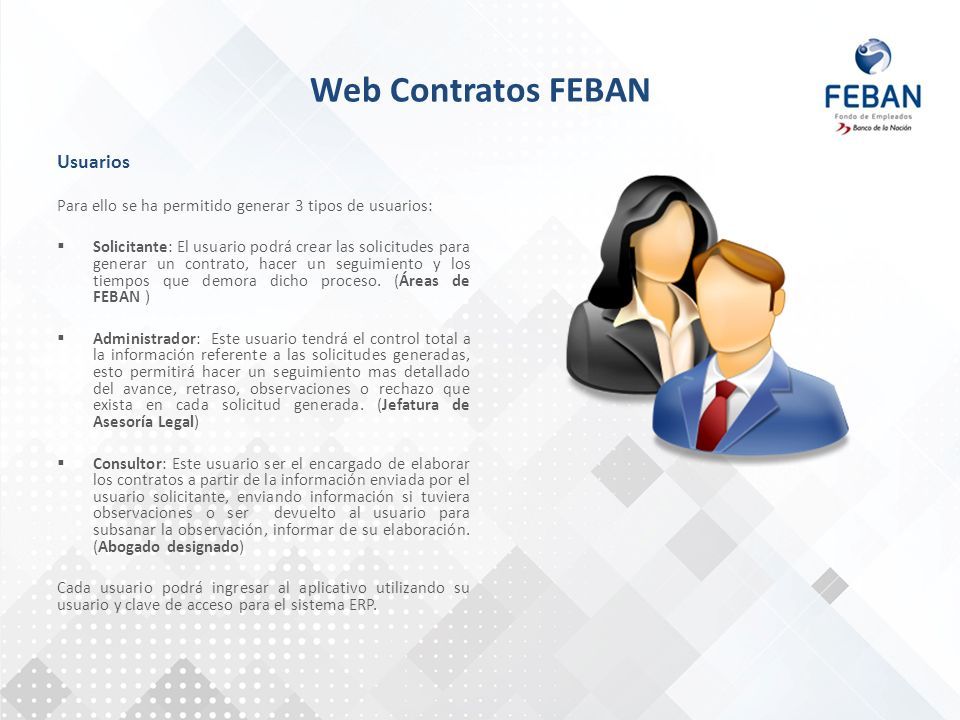 Web Contratos FEBAN

FEBAN
Fondo de Empleados
Banco de la Nación

Usuarios

Para ello se ha permitido generar 3 tipos de usuarios:

▪ Solicitante: El usuario podrá crear las solicitudes para generar un contrato, hacer un seguimiento y los tiempos que demora dicho proceso. (Áreas de FEBAN )

▪ Administrador: Este usuario tendrá el control total a la información referente a las solicitudes generadas, esto permitirá hacer un seguimiento mas detallado del avance, retraso, observaciones o rechazo que exista en cada solicitud generada. (Jefatura de Asesoría Legal)

▪ Consultor: Este usuario ser el encargado de elaborar los contratos a partir de la información enviada por el usuario solicitante, enviando información si tuviera observaciones o ser devuelto al usuario para subsanar la observación, informar de su elaboración. (Abogado designado)

Cada usuario podrá ingresar al aplicativo utilizando su usuario y clave de acceso para el sistema ERP.